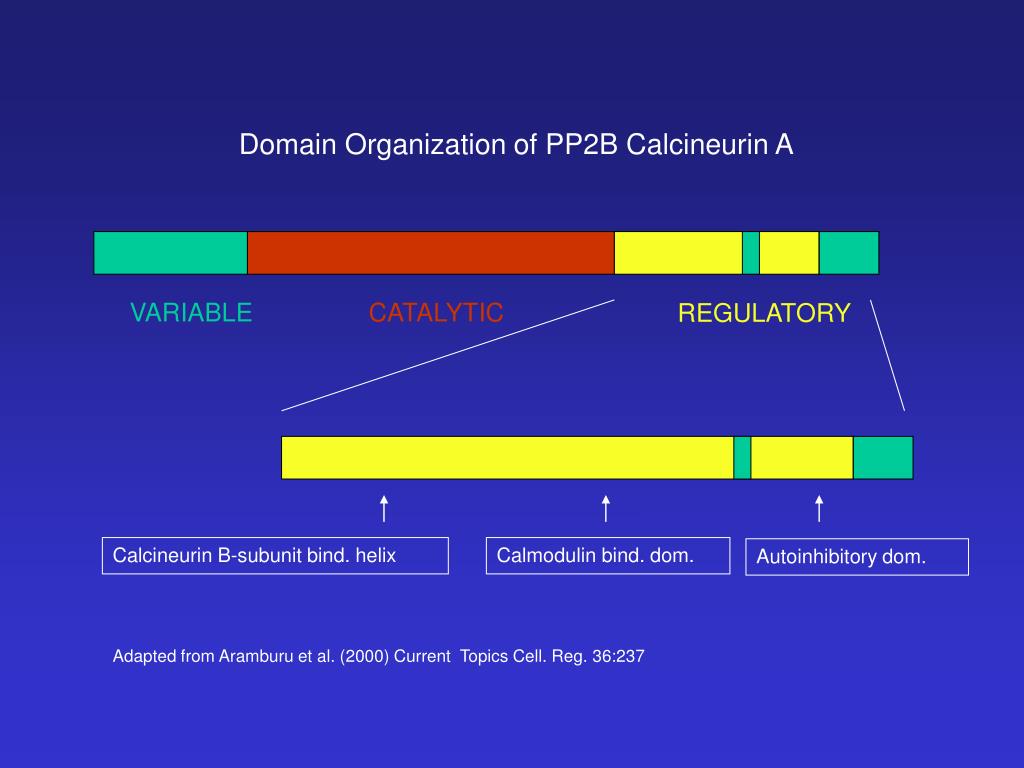 Domain Organization of PP2B Calcineurin A

VARIABLE

CATALYTIC

REGULATORY

Calcineurin B-subunit bind. helix

Calmodulin bind. dom.

Autoinhibitory dom.

Adapted from Aramburu et al. (2000) Current Topics Cell. Reg. 36:237